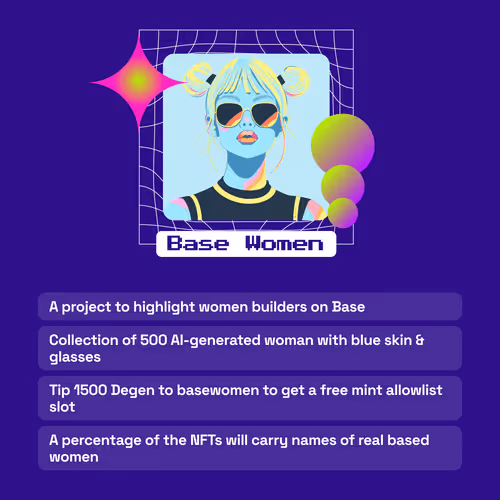 Base Women

A project to highlight women builders on Base

Collection of 500 AI-generated woman with blue skin & glasses

Tip 1500 Degen to basewomen to get a free mint allowlist slot

A percentage of the NFTs will carry names of real based women